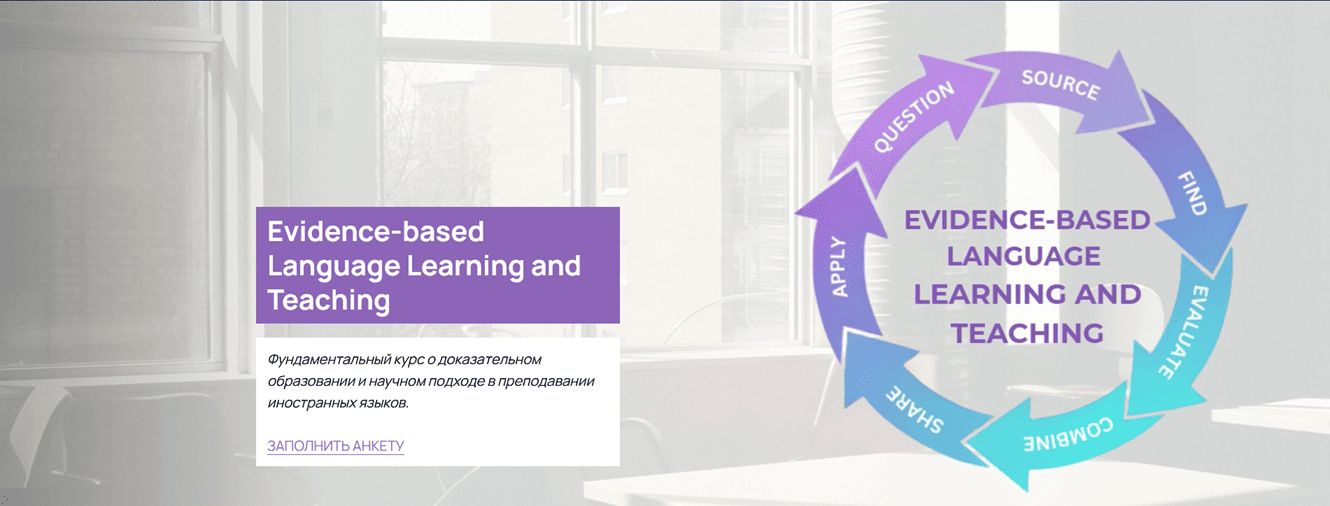 Evidence-based Language Learning and Teaching

Фундаментальный курс о доказательном образовании и научном подходе в преподавании иностранных языков.

ЗАПОЛНИТЬ АНКЕТУ

QUESTION
SOURCE
FIND
EVALUATE
COMBINE
SHARE
APPLY

EVIDENCE-BASED LANGUAGE LEARNING AND TEACHING